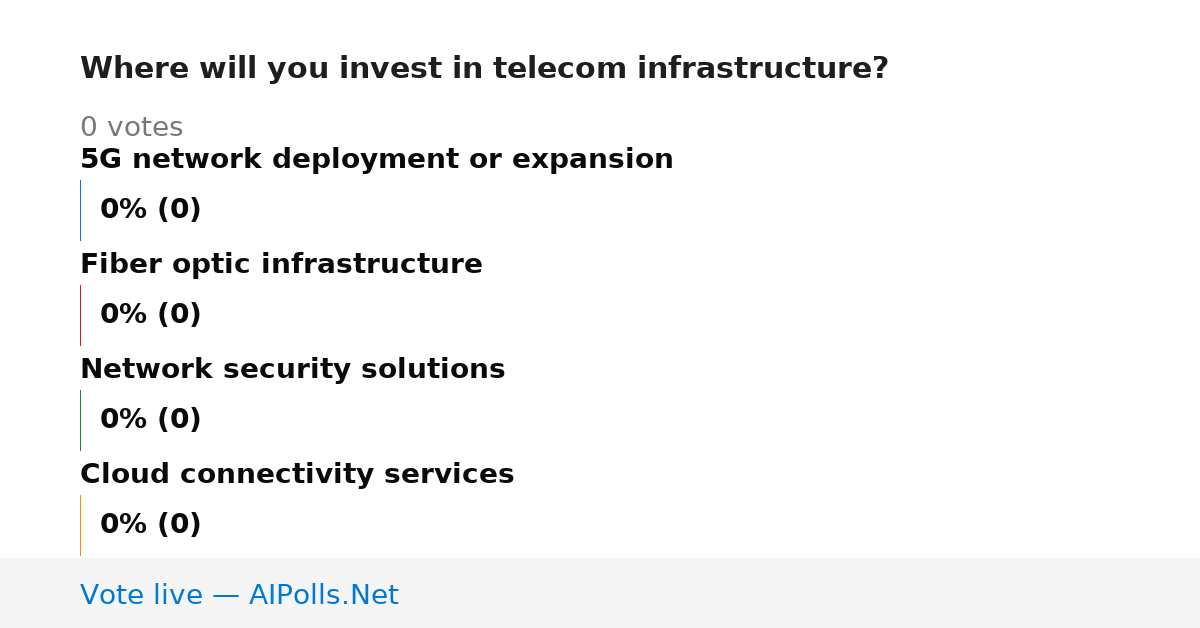 Where will you invest in telecom infrastructure?

0 votes

5G network deployment or expansion

0% (0)

Fiber optic infrastructure

0% (0)

Network security solutions

0% (0)

Cloud connectivity services

0% (0)

Vote live — AIPolls.Net